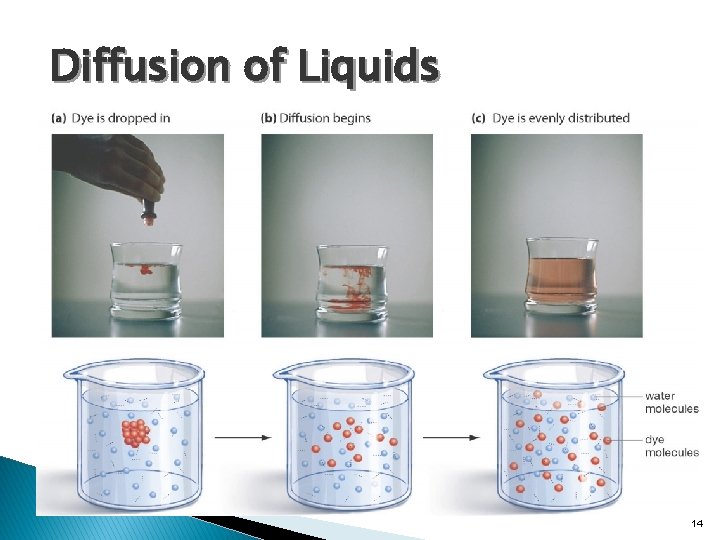 Diffusion of Liquids

(a) Dye is dropped in

(b) Diffusion begins

(c) Dye is evenly distributed

water molecules

dye molecules

14